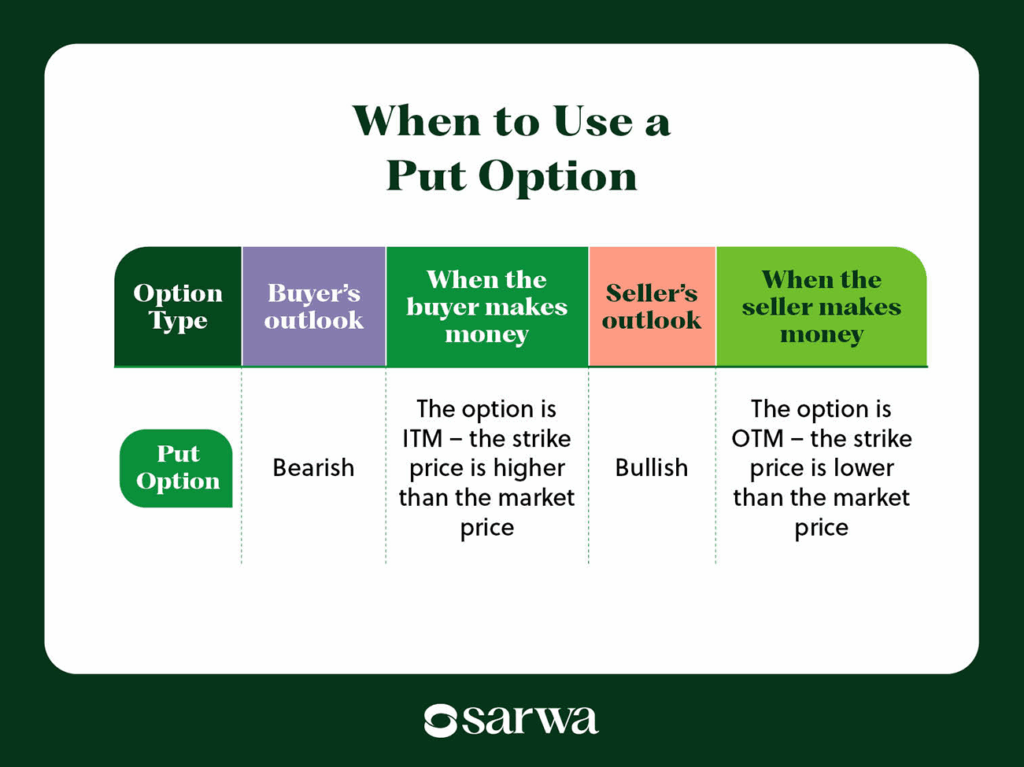 When to Use a Put Option

| Option Type | Buyer's outlook | When the buyer makes money | Seller's outlook | When the seller makes money |
|---|---|---|---|---|
| Put Option | Bearish | The option is ITM – the strike price is higher than the market price | Bullish | The option is OTM – the strike price is lower than the market price |

sarwa